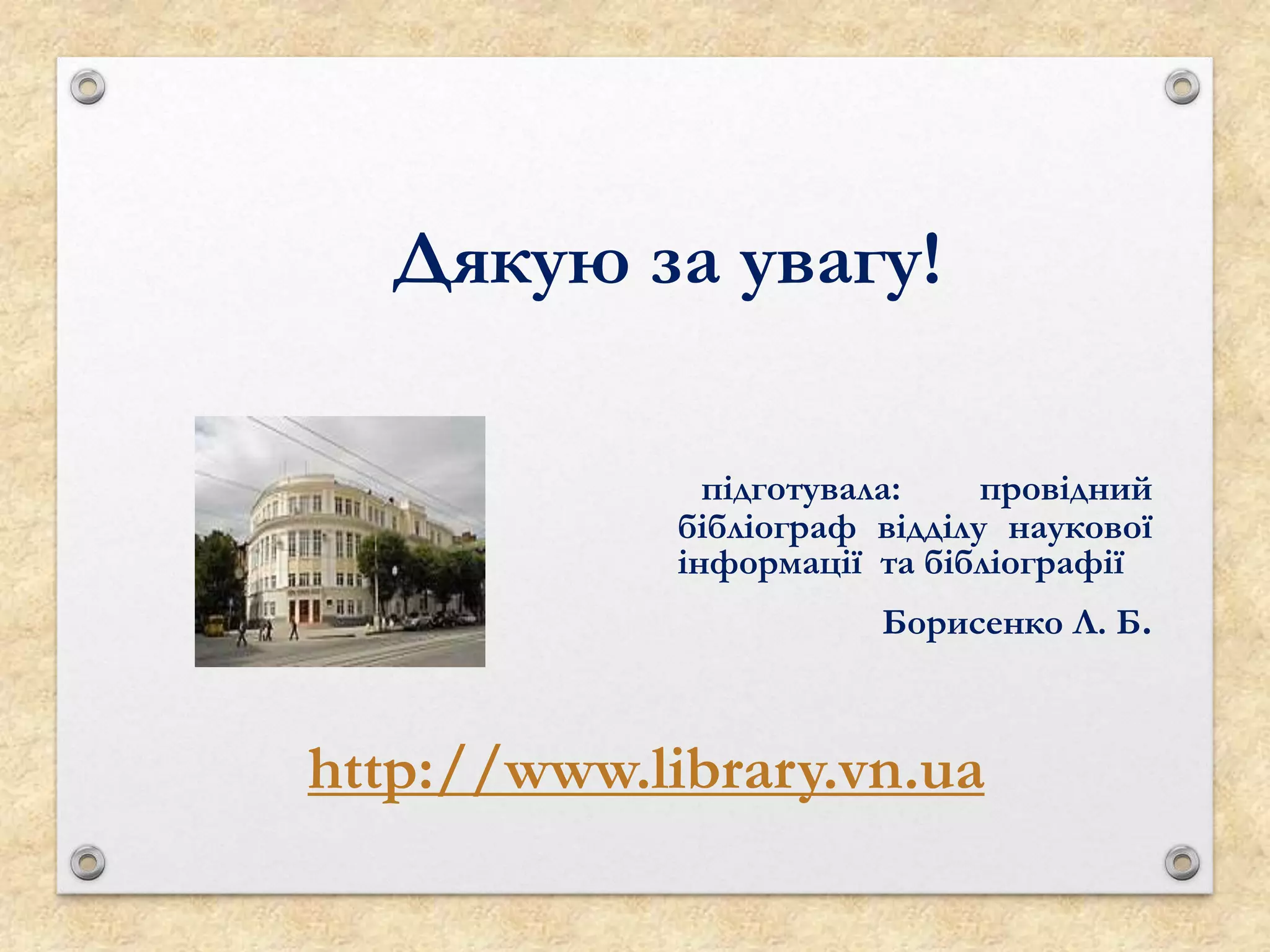 Дякую за увагу!

підготувала: провідний бібліограф відділу наукової інформації та бібліографії

Борисенко Л. Б.

http://www.library.vn.ua